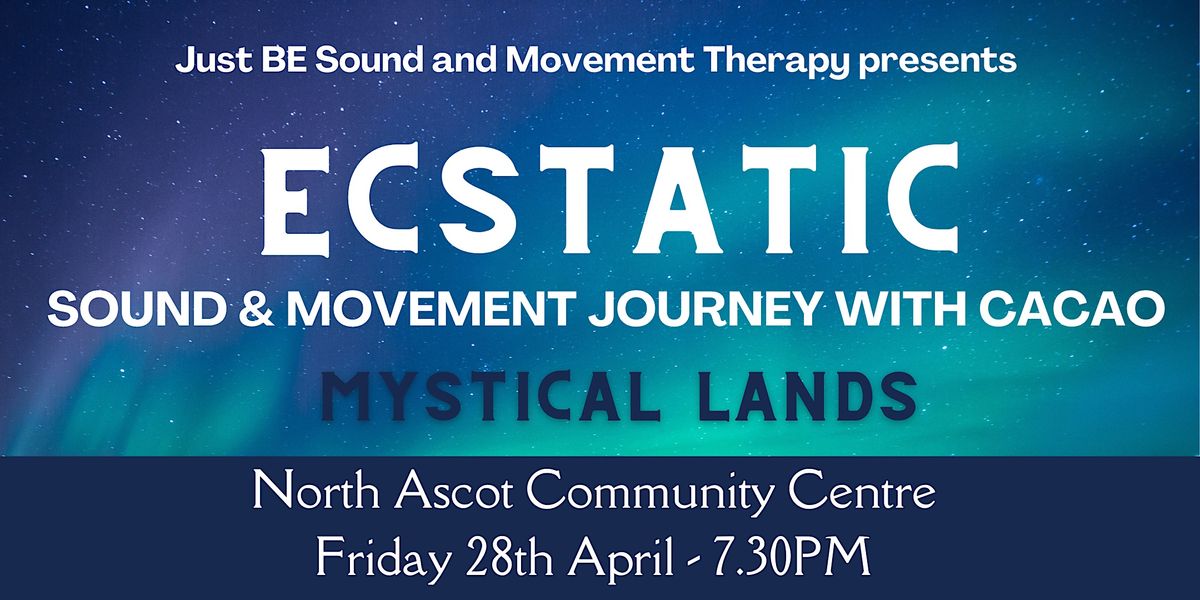 Just BE Sound and Movement Therapy presents

ECSTATIC

SOUND & MOVEMENT JOURNEY WITH CACAO

MYSTICAL LANDS

North Ascot Community Centre

Friday 28th April - 7.30PM